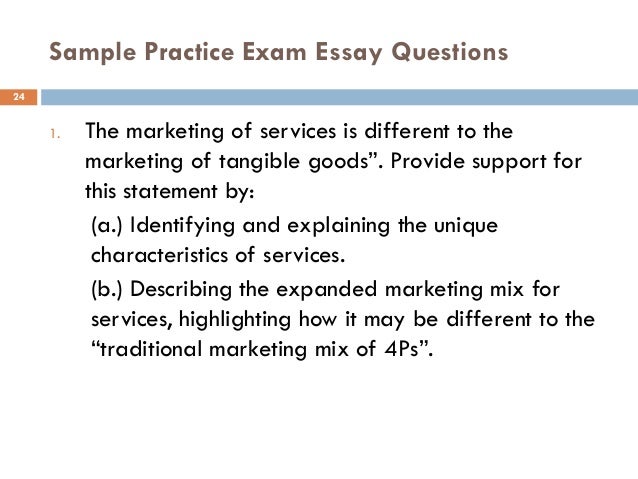 Sample Practice Exam Essay Questions

24

1. The marketing of services is different to the marketing of tangible goods”. Provide support for this statement by:

(a.) Identifying and explaining the unique characteristics of services.

(b.) Describing the expanded marketing mix for services, highlighting how it may be different to the “traditional marketing mix of 4Ps”.